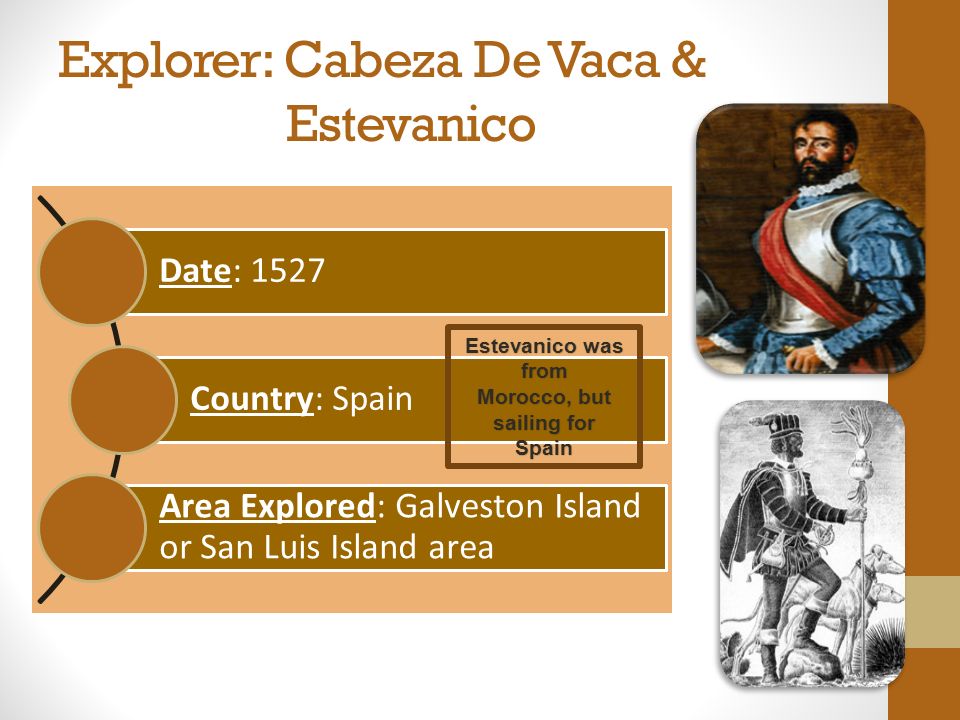 Explorer: Cabeza De Vaca & Estevanico

Date: 1527

Country: Spain

Estevanico was from Morocco, but sailing for Spain

Area Explored: Galveston Island or San Luis Island area